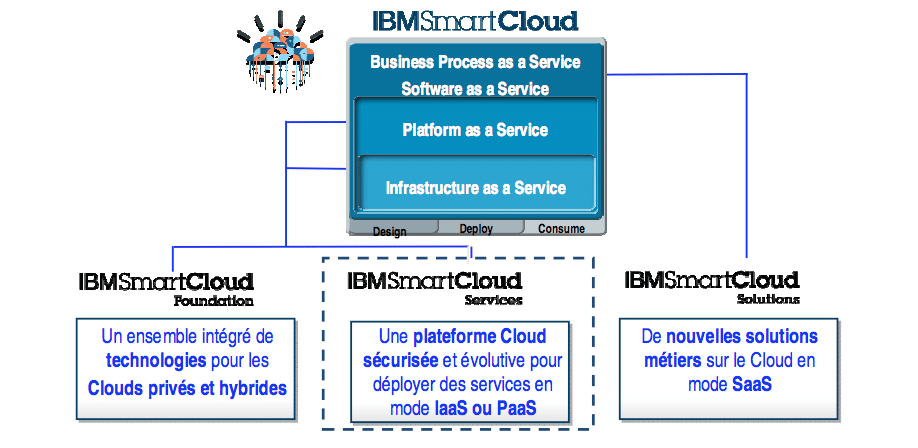 IBMSmartCloud

Business Process as a Service
Software as a Service

Platform as a Service

Infrastructure as a Service

Design
Deploy
Consume

IBMSmartCloud
Foundation

Un ensemble intégré de technologies pour les Clouds privés et hybrides

IBMSmartCloud
Services

Une plateforme Cloud sécurisée et évolutive pour déployer des services en mode IaaS ou PaaS

IBMSmartCloud
Solutions

De nouvelles solutions métiers sur le Cloud en mode SaaS